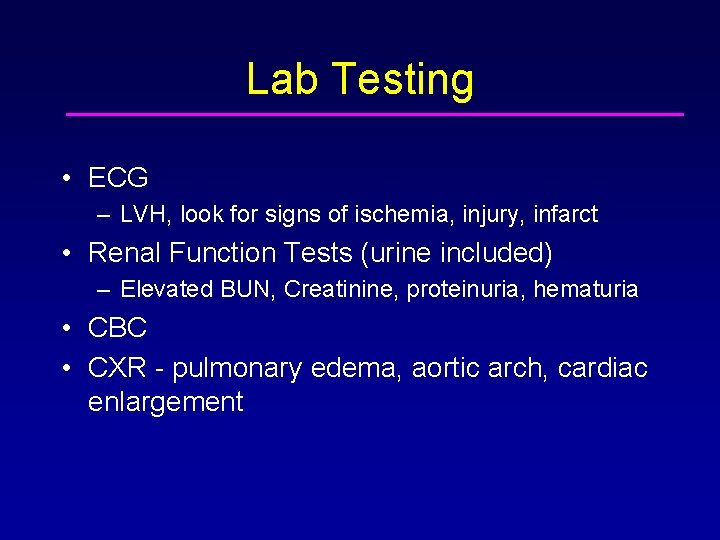 Lab Testing

• ECG
– LVH, look for signs of ischemia, injury, infarct
• Renal Function Tests (urine included)
– Elevated BUN, Creatinine, proteinuria, hematuria
• CBC
• CXR - pulmonary edema, aortic arch, cardiac enlargement